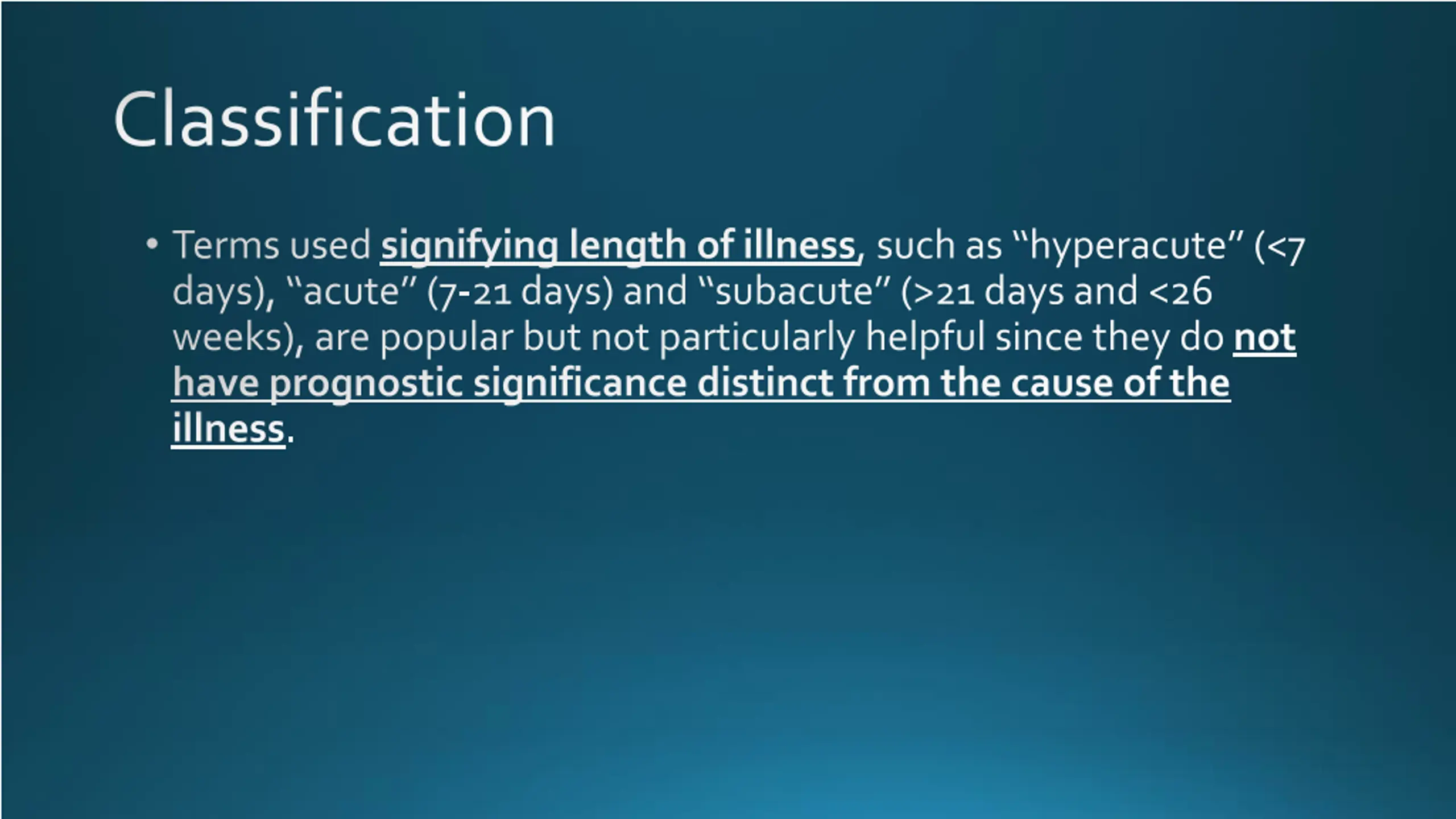 Classification

• Terms used signifying length of illness, such as “hyperacute” (<7 days), “acute” (7-21 days) and “subacute” (>21 days and <26 weeks), are popular but not particularly helpful since they do not have prognostic significance distinct from the cause of the illness.